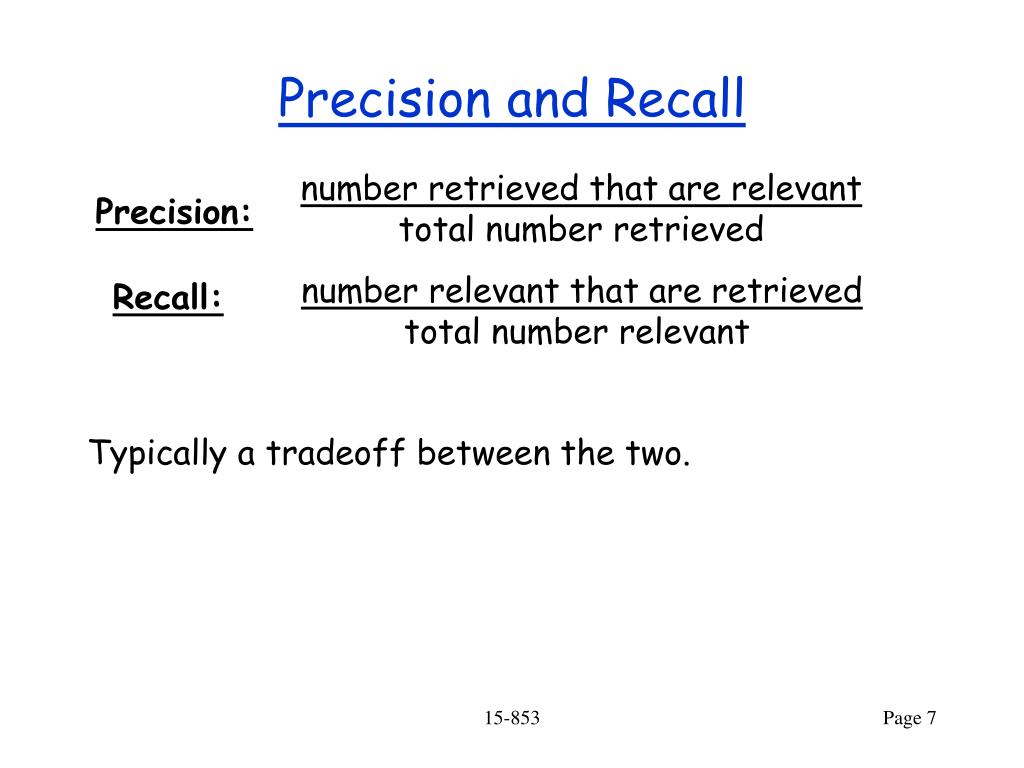 Precision and Recall

Precision: $\frac{\text{number retrieved that are relevant}}{\text{total number retrieved}}$

Recall: $\frac{\text{number relevant that are retrieved}}{\text{total number relevant}}$

Typically a tradeoff between the two.

15-853

Page 7